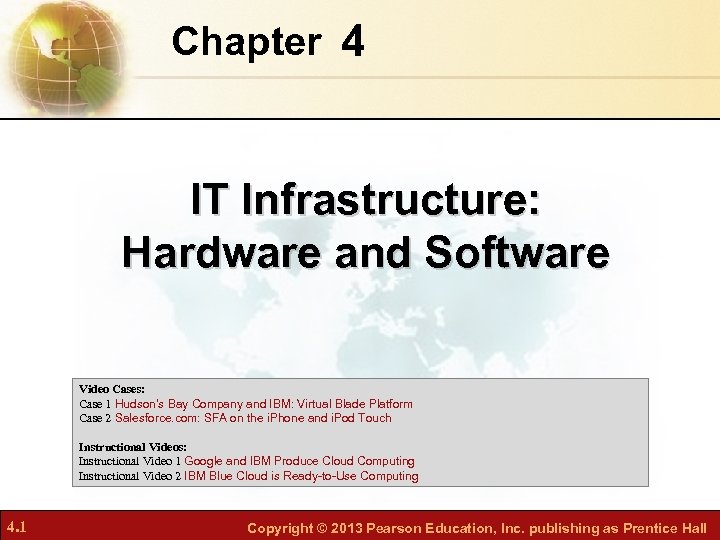 Chapter 4

IT Infrastructure: Hardware and Software

Video Cases:
Case 1 Hudson's Bay Company and IBM: Virtual Blade Platform
Case 2 Salesforce.com: SFA on the iPhone and iPod Touch

Instructional Videos:
Instructional Video 1 Google and IBM Produce Cloud Computing
Instructional Video 2 IBM Blue Cloud is Ready-to-Use Computing

4.1

Copyright © 2013 Pearson Education, Inc. publishing as Prentice Hall